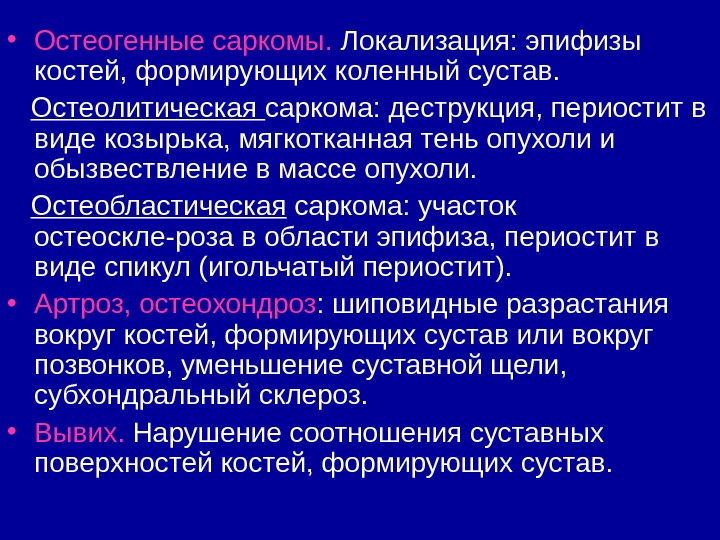 • Остеогенные саркомы. Локализация: эпифизы костей, формирующих коленный сустав.

Остеолитическая саркома: деструкция, периостит в виде козырька, мягкотканная тень опухоли и обызвествление в массе опухоли.

Остеобластическая саркома: участок остеоскле-роза в области эпифиза, периостит в виде спикул (игольчатый периостит).

• Артроз, остеохондроз: шиповидные разрастания вокруг костей, формирующих сустав или вокруг позвонков, уменьшение суставной щели, субхондральный склероз.

• Вывих. Нарушение соотношения суставных поверхностей костей, формирующих сустав.